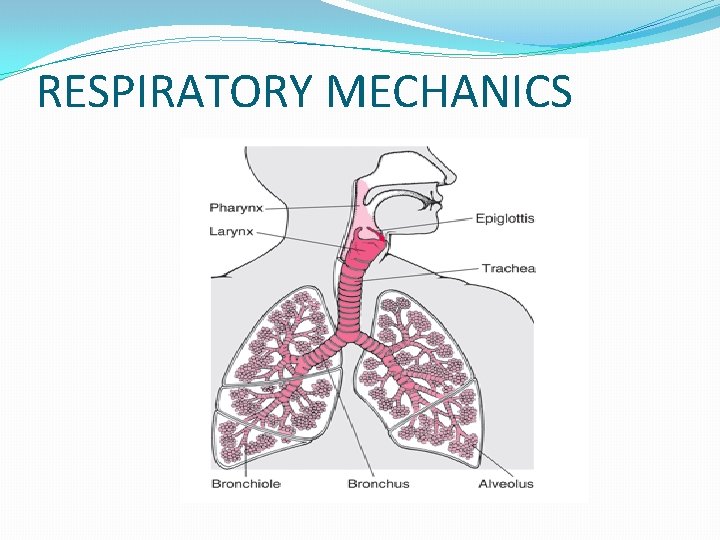 RESPIRATORY MECHANICS

Pharynx
Larynx
Epiglottis
Trachea
Bronchiole
Bronchus
Alveolus